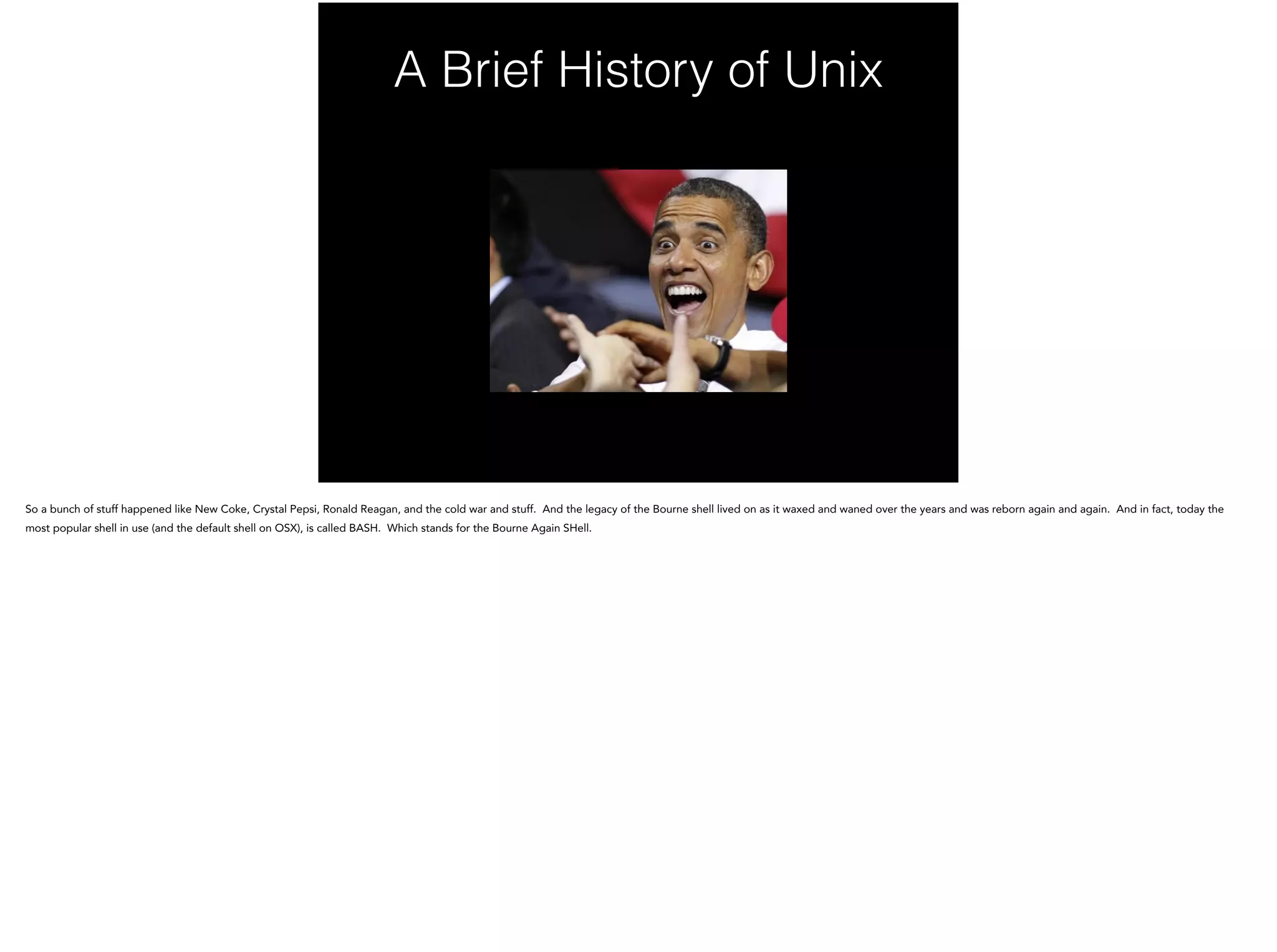 A Brief History of Unix

So a bunch of stuff happened like New Coke, Crystal Pepsi, Ronald Reagan, and the cold war and stuff. And the legacy of the Bourne shell lived on as it waxed and waned over the years and was reborn again and again. And in fact, today the most popular shell in use (and the default shell on OSX), is called BASH. Which stands for the Bourne Again SHell.